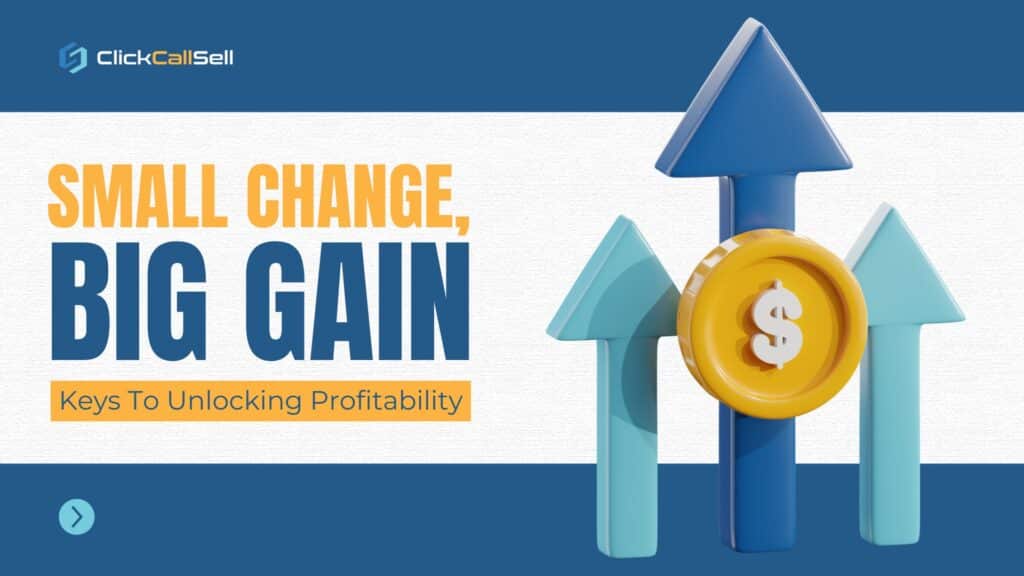 ClickCallSell

SMALL CHANGE,
BIG GAIN

Keys To Unlocking Profitability

$